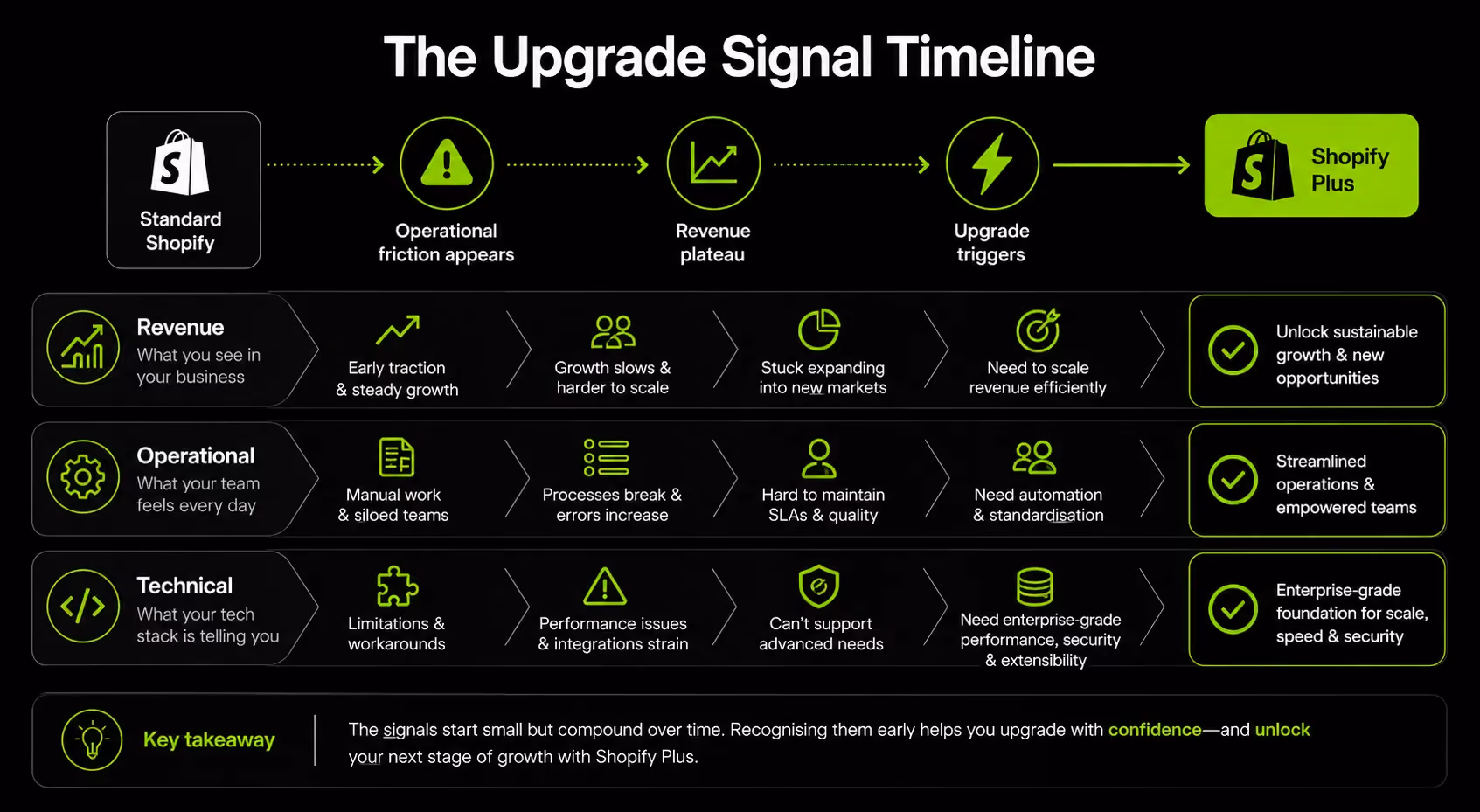 The Upgrade Signal Timeline

Standard Shopify

Operational friction appears

Revenue plateau

Upgrade triggers

Shopify Plus

Revenue
What you see in your business

Early traction & steady growth

Growth slows & harder to scale

Stuck expanding into new markets

Need to scale revenue efficiently

Unlock sustainable growth & new opportunities

Operational
What your team feels every day

Manual work & siloed teams

Processes break & errors increase

Hard to maintain SLAs & quality

Need automation & standardisation

Streamlined operations & empowered teams

Technical
What your tech stack is telling you

Limitations & workarounds

Performance issues & integrations strain

Can't support advanced needs

Need enterprise-grade performance, security & extensibility

Enterprise-grade foundation for scale, speed & security

Key takeaway

The signals start small but compound over time. Recognising them early helps you upgrade with confidence—and unlock your next stage of growth with Shopify Plus.